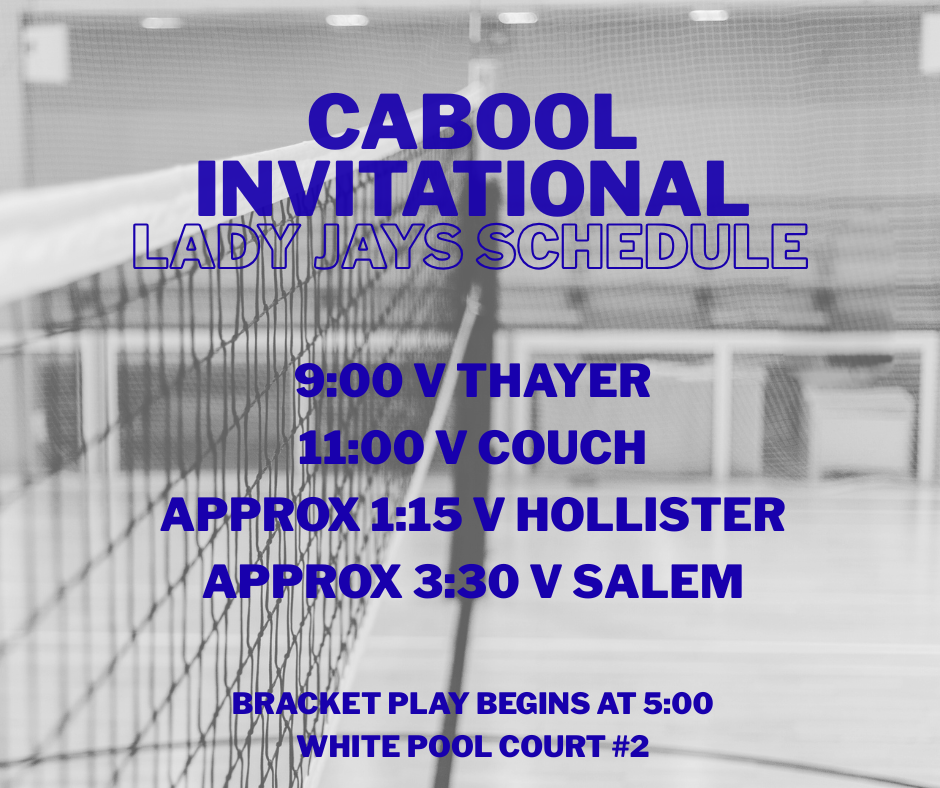 CABOOL INVITATIONAL
LADY JAYS SCHEDULE

9:00 V THAYER
11:00 V COUCH
APPROX 1:15 V HOLLISTER
APPROX 3:30 V SALEM

BRACKET PLAY BEGINS AT 5:00
WHITE POOL COURT #2